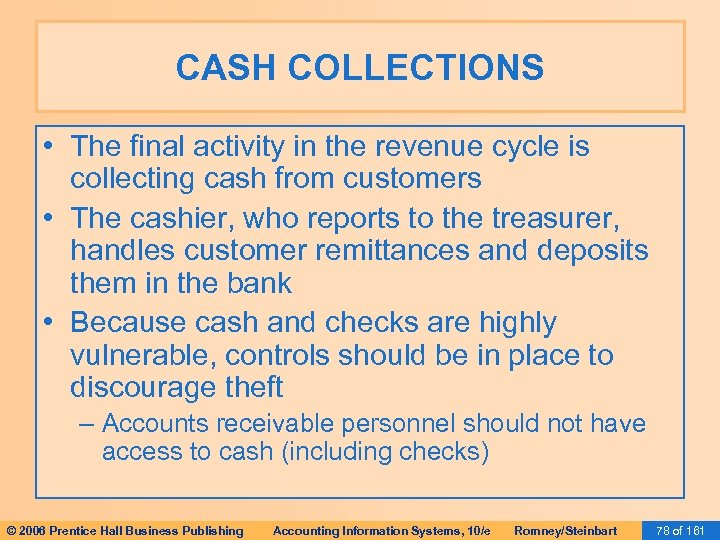 CASH COLLECTIONS

• The final activity in the revenue cycle is collecting cash from customers

• The cashier, who reports to the treasurer, handles customer remittances and deposits them in the bank

• Because cash and checks are highly vulnerable, controls should be in place to discourage theft

– Accounts receivable personnel should not have access to cash (including checks)

© 2006 Prentice Hall Business Publishing Accounting Information Systems, 10/e Romney/Steinbart 78 of 161